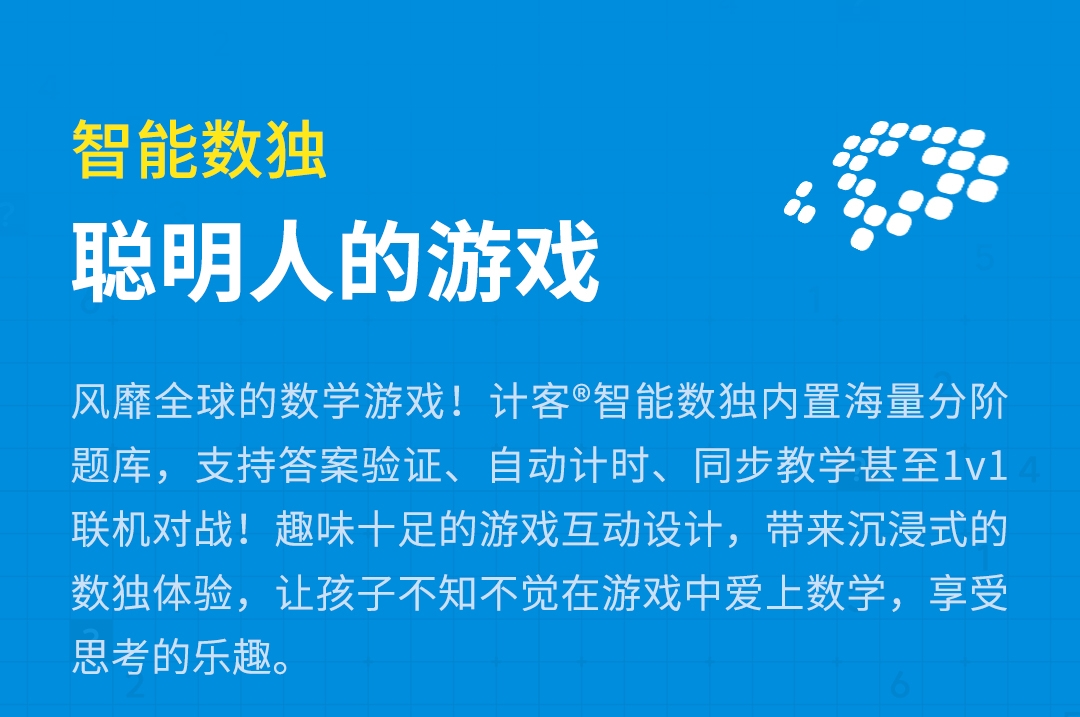 智能数独

聪明人的游戏

风靡全球的数学游戏！计客®智能数独内置海量分阶题库，支持答案验证、自动计时、同步教学甚至1v1联机对战！趣味十足的游戏互动设计，带来沉浸式的数独体验，让孩子不知不觉在游戏中爱上数学，享受思考的乐趣。